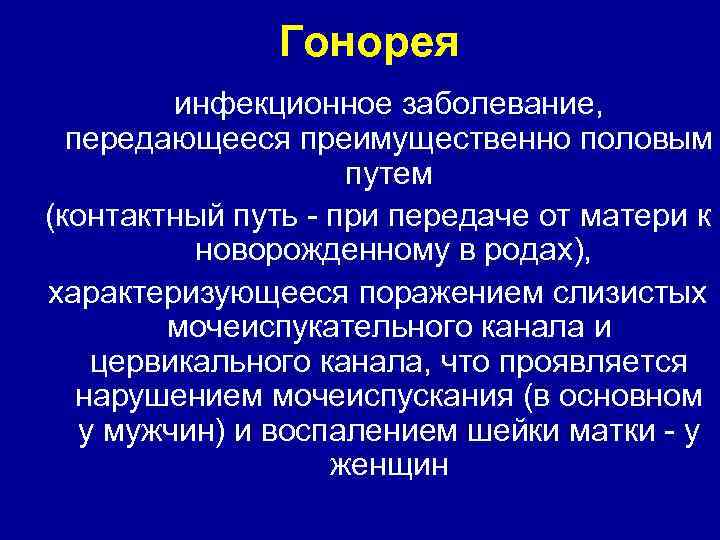 Гонорея

инфекционное заболевание, передающееся преимущественно половым путем

(контактный путь - при передаче от матери к новорожденному в родах),

характеризующееся поражением слизистых мочеиспукательного канала и цервикального канала, что проявляется нарушением мочеиспускания (в основном у мужчин) и воспалением шейки матки - у женщин